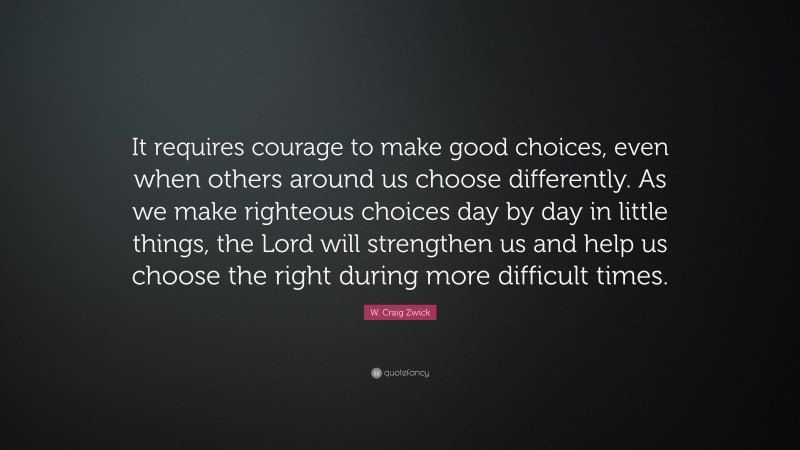 It requires courage to make good choices, even when others around us choose differently. As we make righteous choices day by day in little things, the Lord will strengthen us and help us choose the right during more difficult times.

W. Craig Zwick

quotefancy